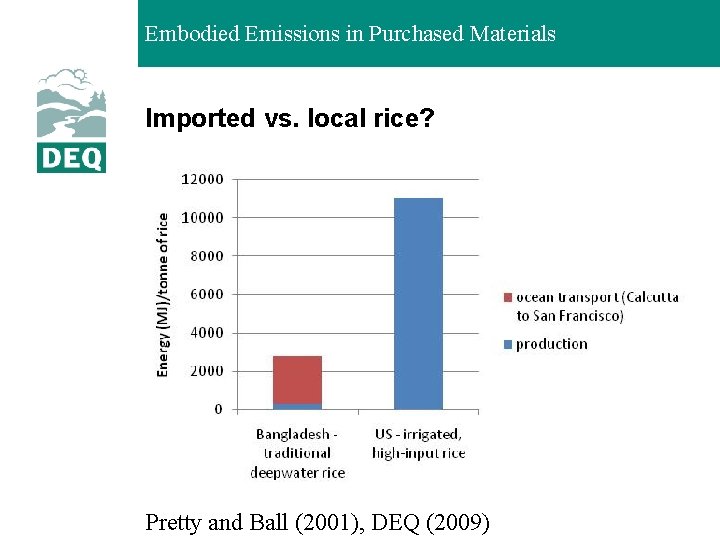 Embodied Emissions in Purchased Materials

DEQ

Imported vs. local rice?

Energy (MJ)/tonne of rice

12000
10000
8000
6000
4000
2000
0

Bangladesh - traditional deepwater rice

US - irrigated, high-input rice

ocean transport (Calcutta to San Francisco)

production

Pretty and Ball (2001), DEQ (2009)